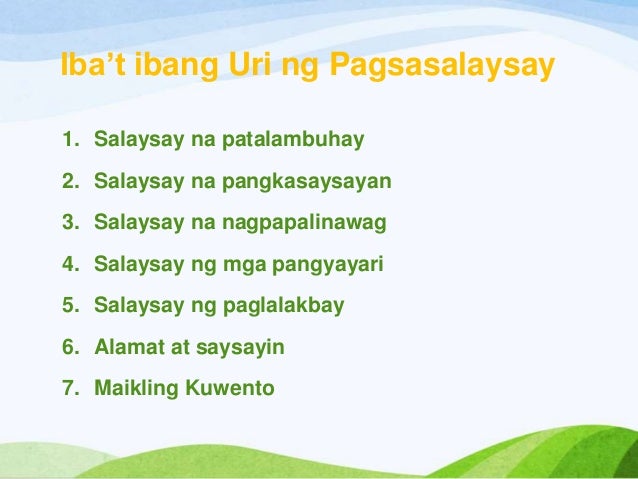 Iba’t ibang Uri ng Pagsasalaysay

1. Salaysay na patalambuhay
2. Salaysay na pangkasaysayan
3. Salaysay na nagpapalinawag
4. Salaysay ng mga pangyayari
5. Salaysay ng paglalakbay
6. Alamat at saysayin
7. Maikling Kuwento